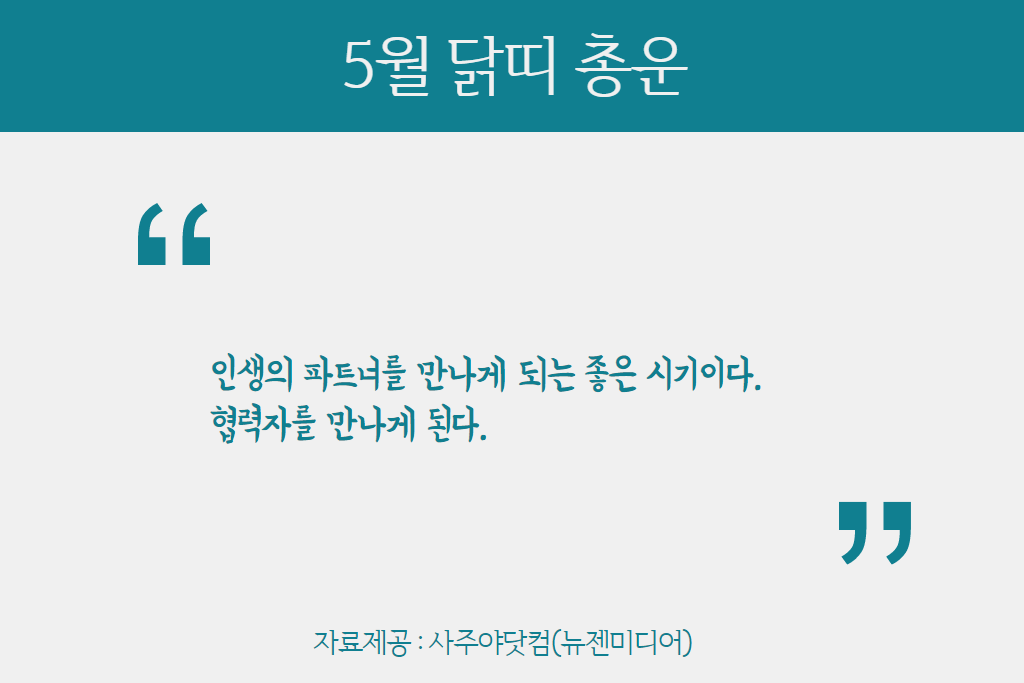 5월 닭띠 총운

“

인생의 파트너를 만나게 되는 좋은 시기이다.
협력자를 만나게 된다.

”

자료제공 : 사주야닷컴(뉴젠미디어)